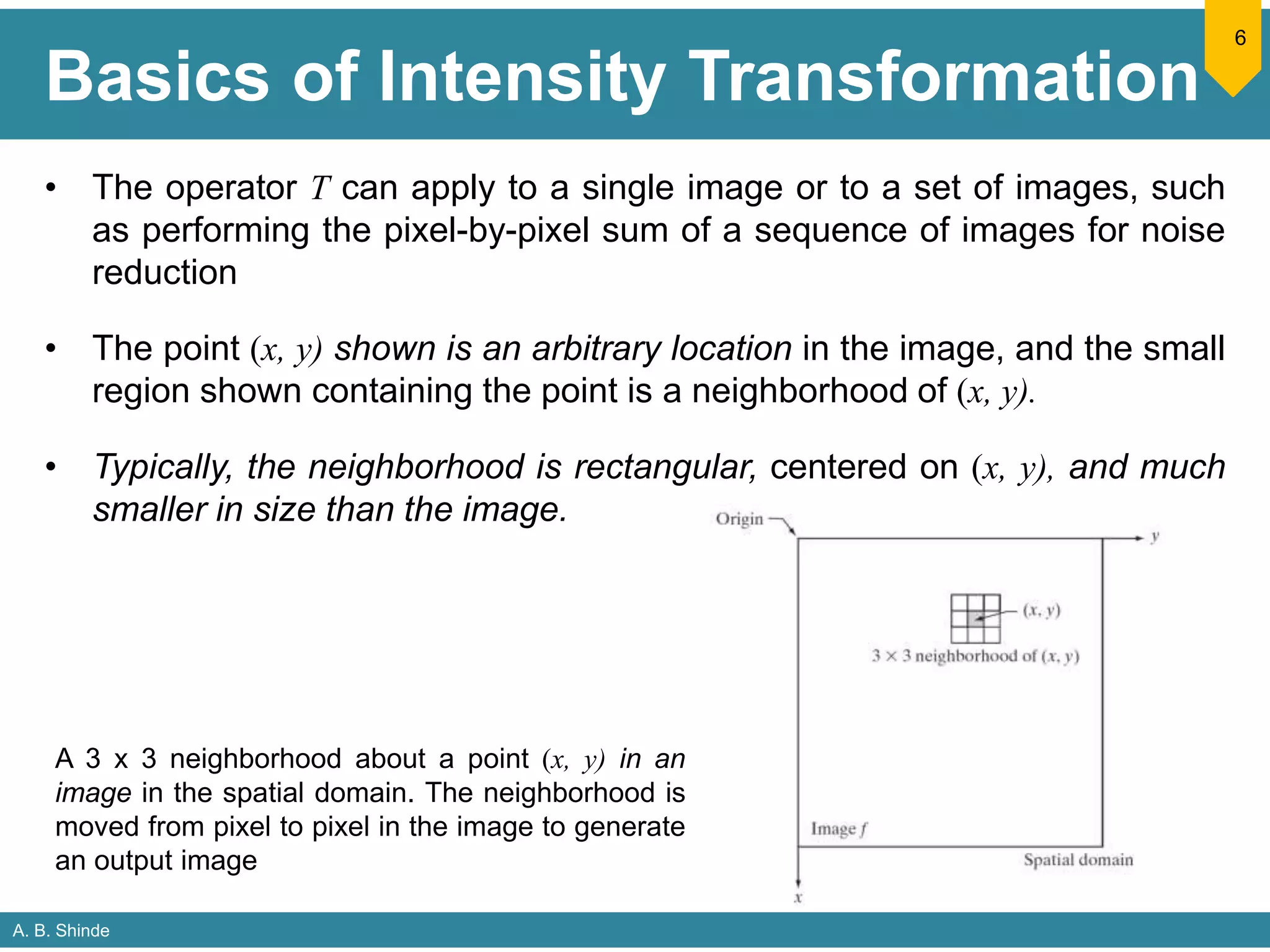 6

Basics of Intensity Transformation

• The operator $T$ can apply to a single image or to a set of images, such as performing the pixel-by-pixel sum of a sequence of images for noise reduction

• The point $(x, y)$ shown is an arbitrary location in the image, and the small region shown containing the point is a neighborhood of $(x, y)$.

• Typically, the neighborhood is rectangular, centered on $(x, y)$, and much smaller in size than the image.

Origin

$y$

$(x, y)$

$3 \times 3$ neighborhood of $(x, y)$

Image $f$

Spatial domain

$x$

A 3 x 3 neighborhood about a point $(x, y)$ in an image in the spatial domain. The neighborhood is moved from pixel to pixel in the image to generate an output image

A. B. Shinde